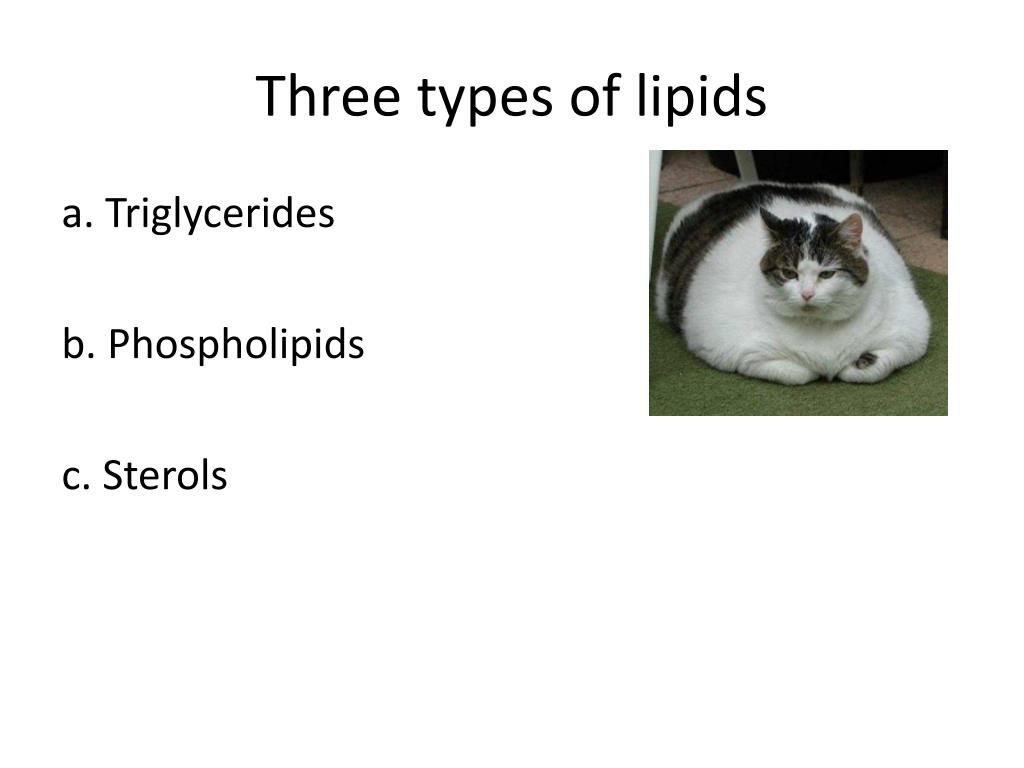 Three types of lipids

a. Triglycerides

b. Phospholipids

c. Sterols